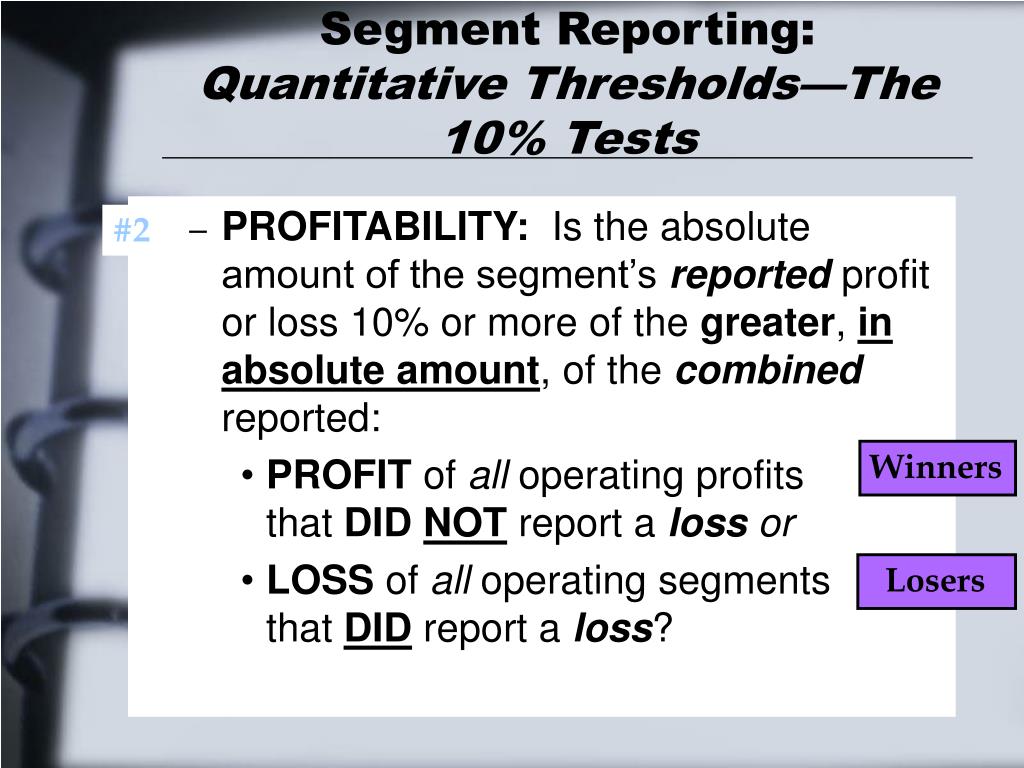 Segment Reporting:
Quantitative Thresholds—The 10% Tests

#2

– PROFITABILITY: Is the absolute amount of the segment's reported profit or loss 10% or more of the greater, in absolute amount, of the combined reported:

• PROFIT of all operating profits that DID NOT report a loss or

• LOSS of all operating segments that DID report a loss?

Winners

Losers